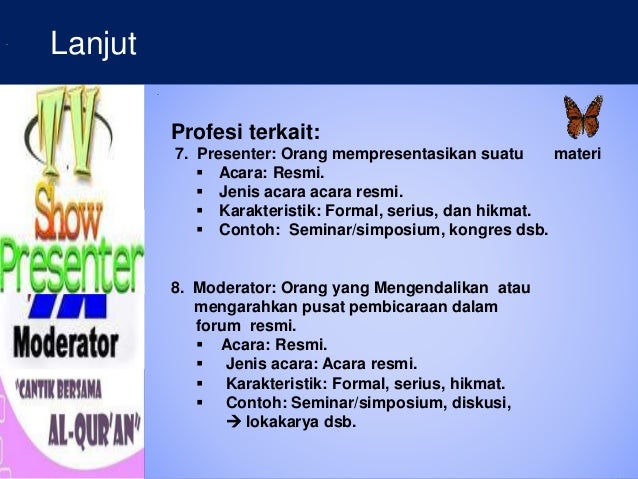 Lanjut

TV
Show
Presenter
Moderator
"CANTIK BERSAMA
AL-QUR'AN"

Profesi terkait:
7. Presenter: Orang mempresentasikan suatu materi
▪ Acara: Resmi.
▪ Jenis acara acara resmi.
▪ Karakteristik: Formal, serius, dan hikmat.
▪ Contoh: Seminar/simposium, kongres dsb.

8. Moderator: Orang yang Mengendalikan atau mengarahkan pusat pembicaraan dalam forum resmi.
▪ Acara: Resmi.
▪ Jenis acara: Acara resmi.
▪ Karakteristik: Formal, serius, hikmat.
▪ Contoh: Seminar/simposium, diskusi, → lokakarya dsb.